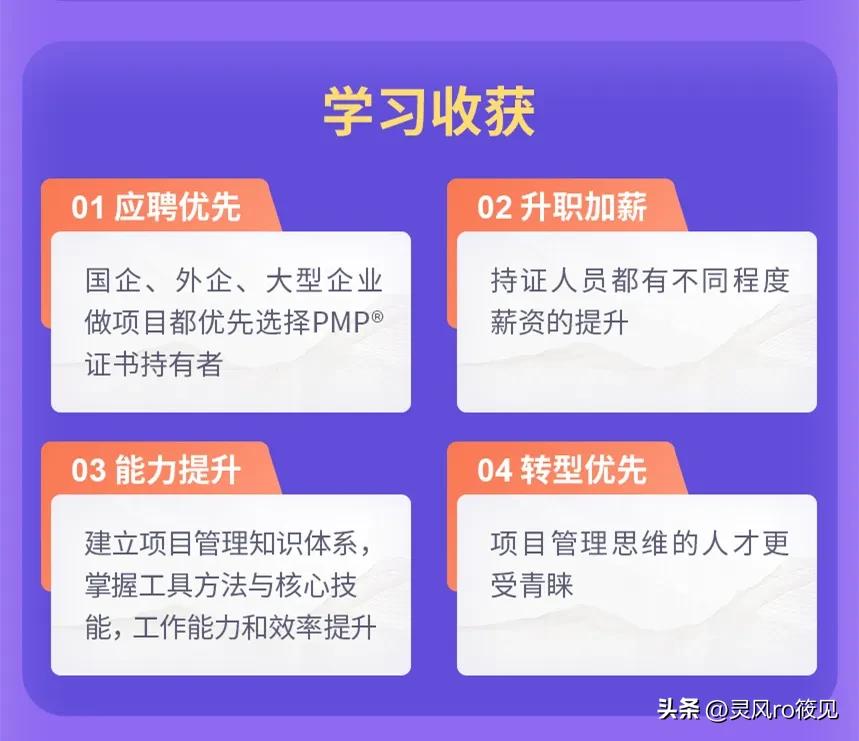 学习收获

01 应聘优先

国企、外企、大型企业做项目都优先选择PMP®证书持有者

02 升职加薪

持证人员都有不同程度薪资的提升

03 能力提升

建立项目管理知识体系，掌握工具方法与核心技能，工作能力和效率提升

04 转型优先

项目管理思维的人才更受青睐

头条 @灵风ro筱见